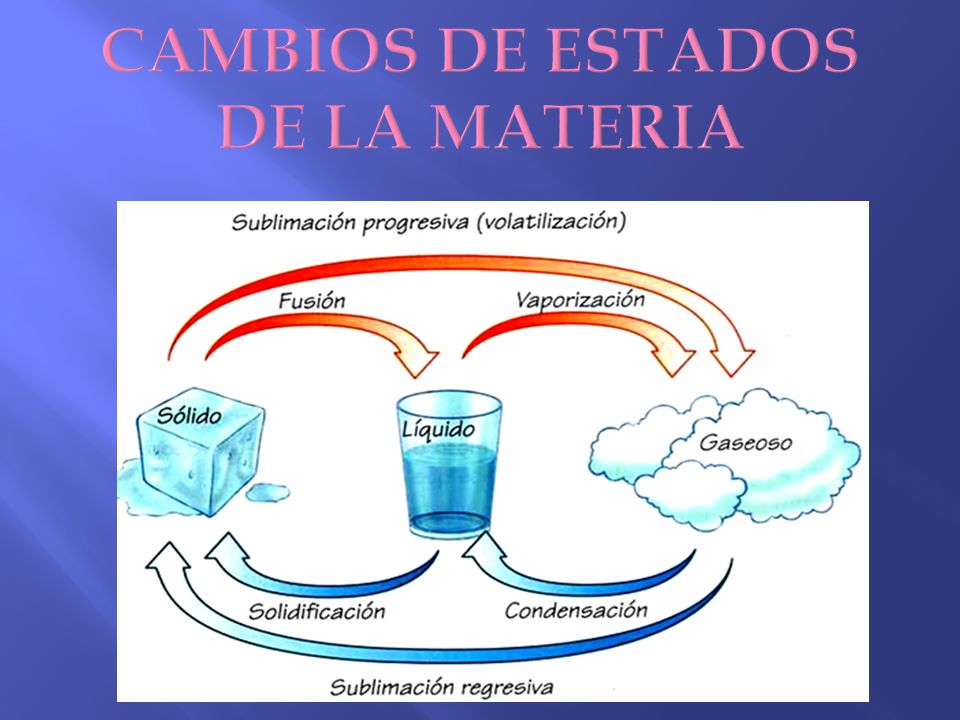 CAMBIOS DE ESTADOS DE LA MATERIA

Sublimación progresiva (volatilización)

Fusión

Vaporización

Sólido

Líquido

Gaseoso

Solidificación

Condensación

Sublimación regresiva